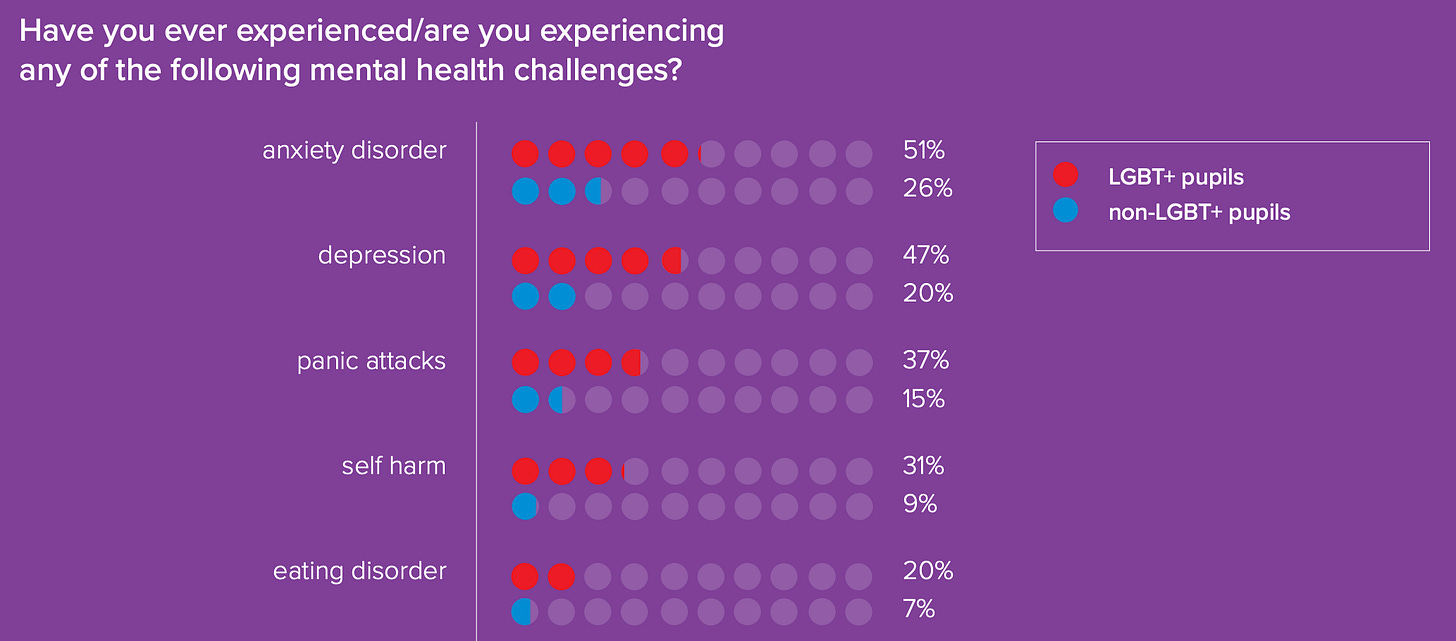 Have you ever experienced/are you experiencing any of the following mental health challenges?

anxiety disorder
51%
26%

depression
47%
20%

panic attacks
37%
15%

self harm
31%
9%

eating disorder
20%
7%

LGBT+ pupils
non-LGBT+ pupils